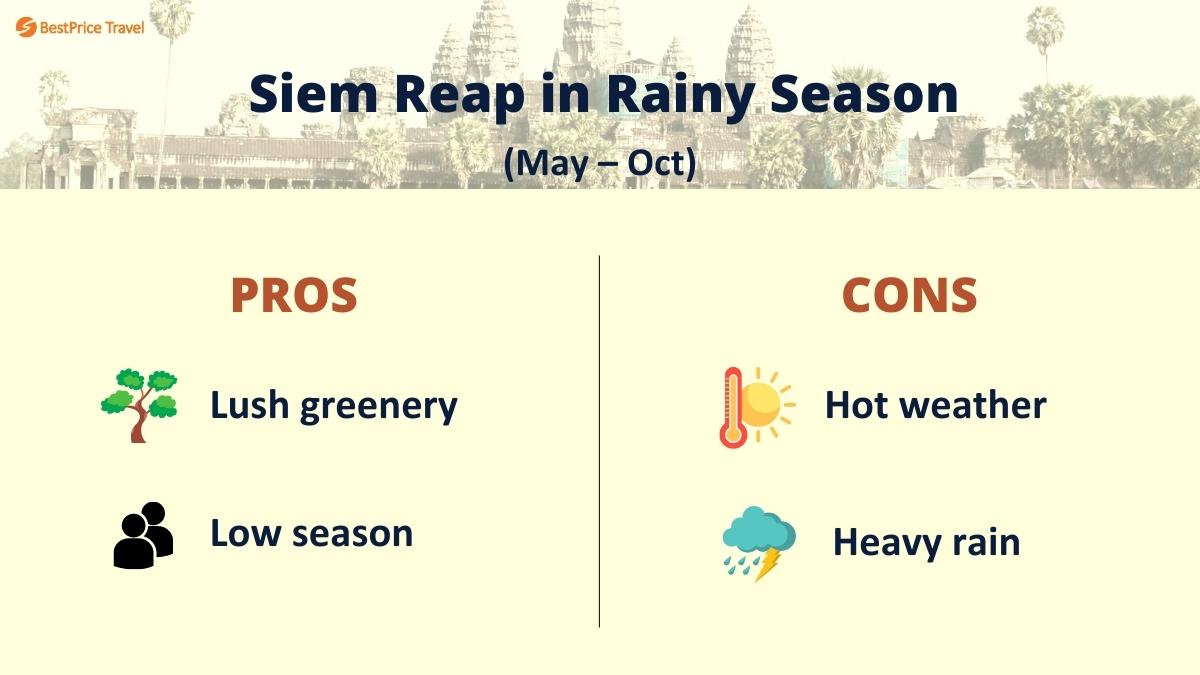 BestPrice Travel

Siem Reap in Rainy Season

(May – Oct)

PROS

Lush greenery

Low season

CONS

Hot weather

Heavy rain